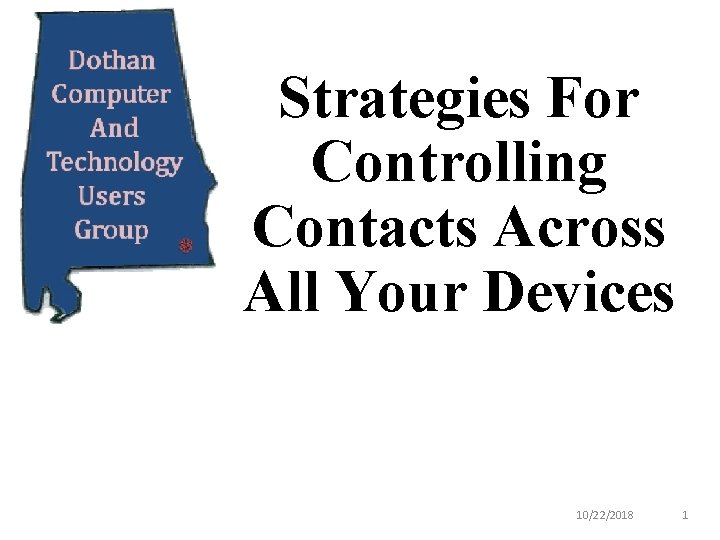 Dothan Computer And Technology Users Group

Strategies For Controlling Contacts Across All Your Devices

10/22/2018

1